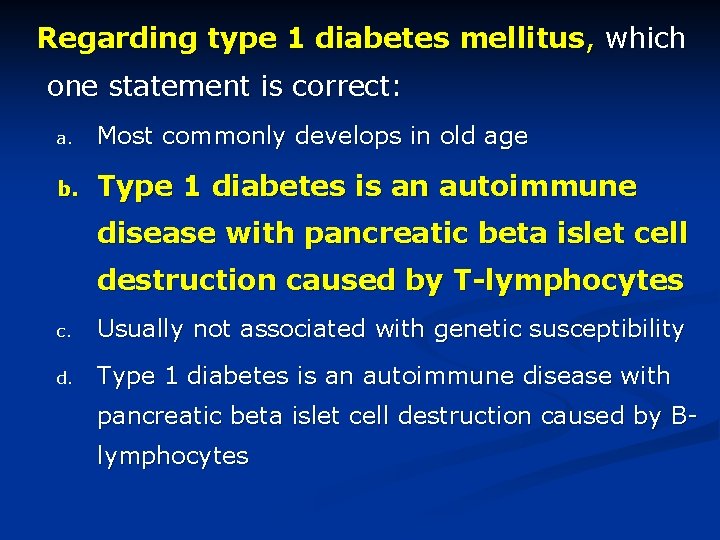 Regarding type 1 diabetes mellitus, which one statement is correct:

a. Most commonly develops in old age

b. Type 1 diabetes is an autoimmune disease with pancreatic beta islet cell destruction caused by T-lymphocytes

c. Usually not associated with genetic susceptibility

d. Type 1 diabetes is an autoimmune disease with pancreatic beta islet cell destruction caused by B-lymphocytes